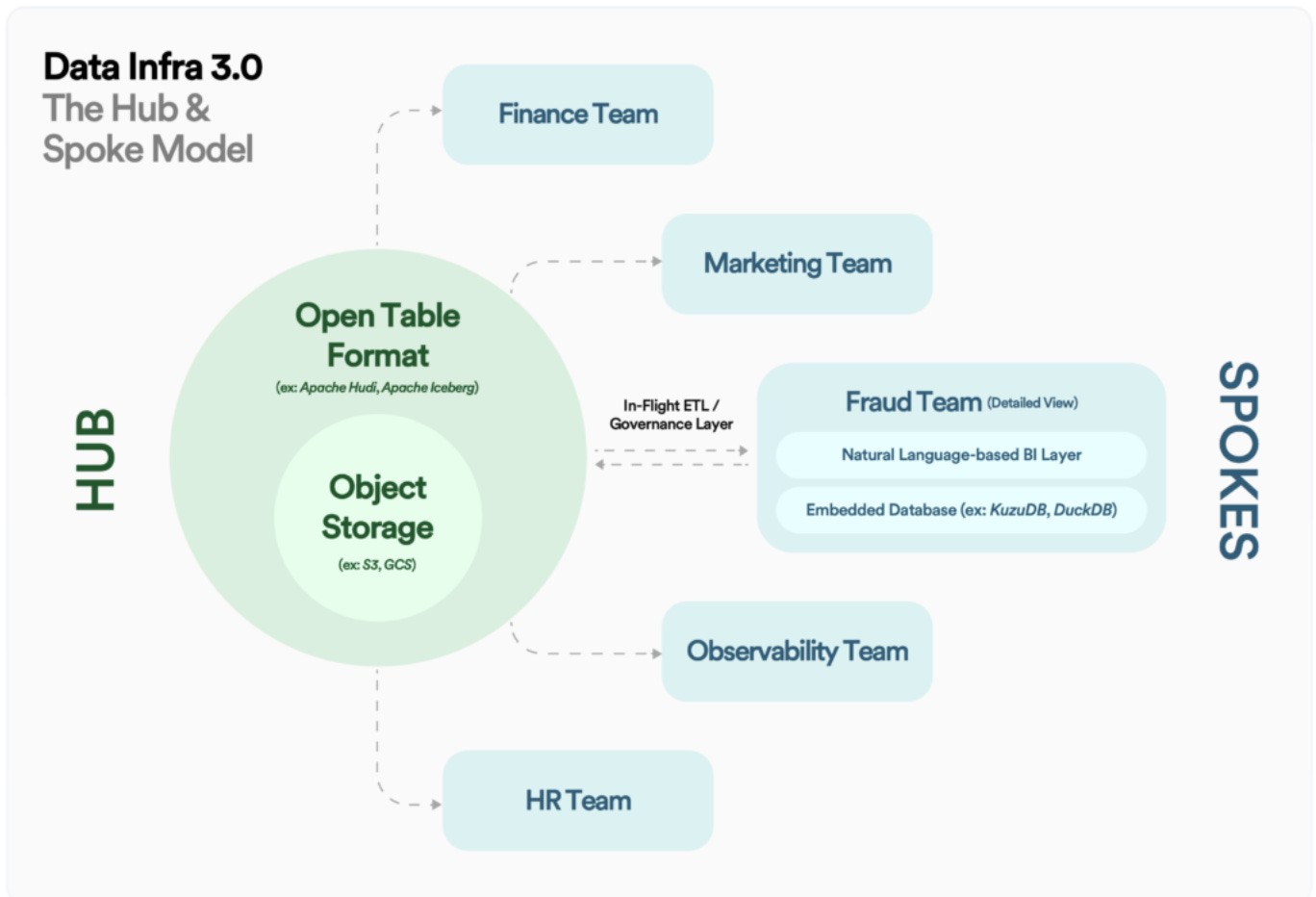 Data Infra 3.0
The Hub & Spoke Model

HUB

Open Table Format
(ex: Apache Hudi, Apache Iceberg)

Object Storage
(ex: S3, GCS)

Finance Team

Marketing Team

In-Flight ETL / Governance Layer

Fraud Team (Detailed View)

Natural Language-based BI Layer

Embedded Database (ex: KuzuDB, DuckDB)

Observability Team

HR Team

SPOKES